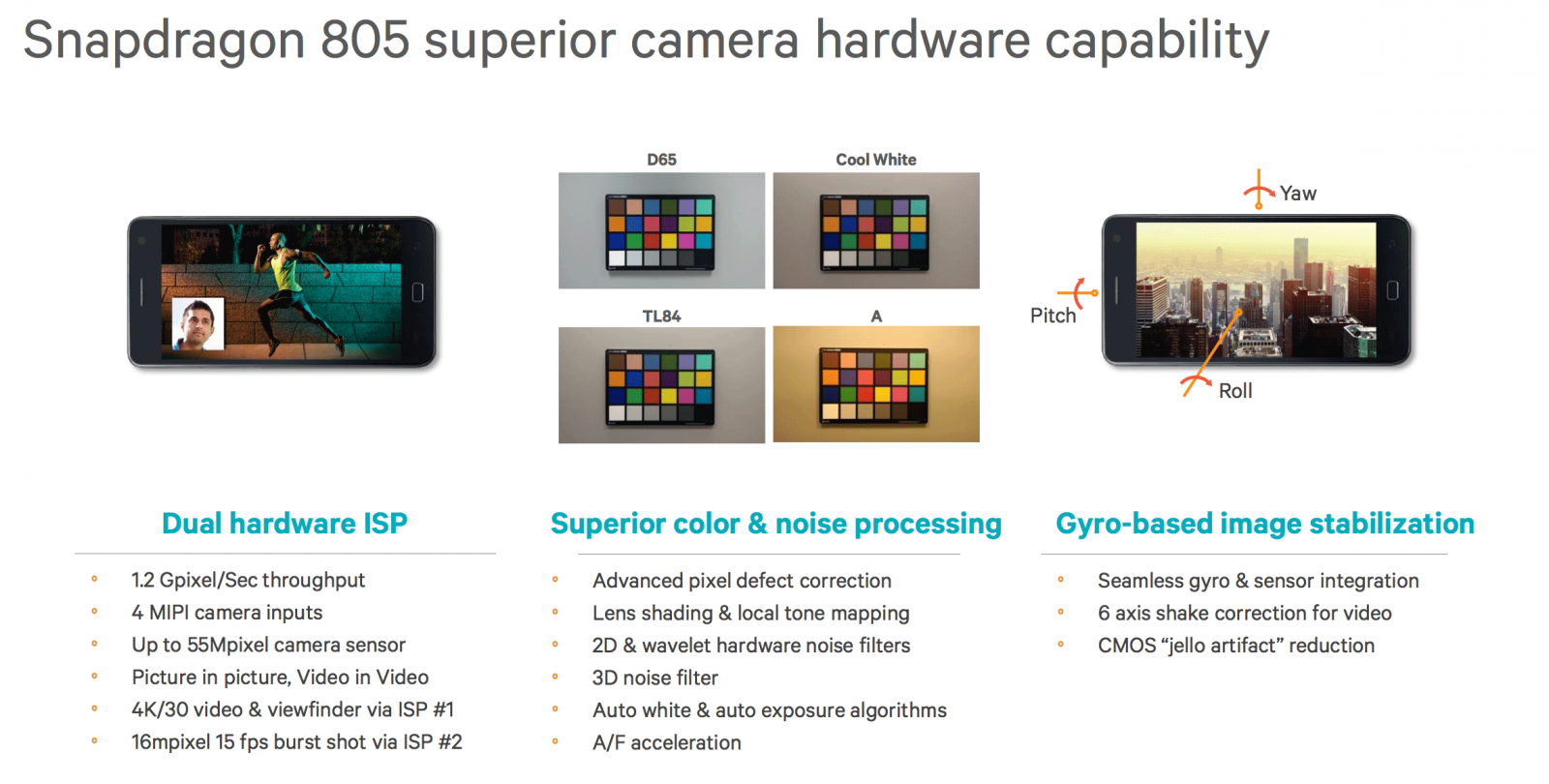 Snapdragon 805 superior camera hardware capability

D65

Cool White

TL84

A

Yaw

Pitch

Roll

Dual hardware ISP

- 1.2 Gpixel/Sec throughput
- 4 MIPI camera inputs
- Up to 55Mpixel camera sensor
- Picture in picture, Video in Video
- 4K/30 video & viewfinder via ISP #1
- 16mpixel 15 fps burst shot via ISP #2

Superior color & noise processing

- Advanced pixel defect correction
- Lens shading & local tone mapping
- 2D & wavelet hardware noise filters
- 3D noise filter
- Auto white & auto exposure algorithms
- A/F acceleration

Gyro-based image stabilization

- Seamless gyro & sensor integration
- 6 axis shake correction for video
- CMOS “jello artifact” reduction